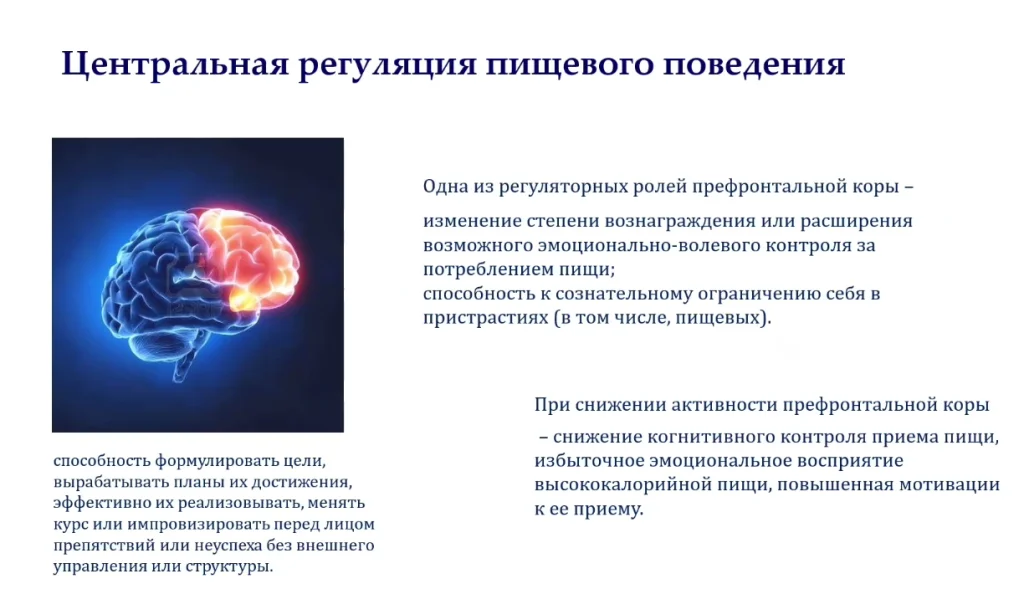 Центральная регуляция пищевого поведения

Одна из регуляторных ролей префронтальной коры –

изменение степени вознаграждения или расширения возможного эмоционально-волевого контроля за потреблением пищи;
способность к сознательному ограничению себя в пристрастиях (в том числе, пищевых).

При снижении активности префронтальной коры

– снижение когнитивного контроля приема пищи, избыточное эмоциональное восприятие высококалорийной пищи, повышенная мотивации к ее приему.

способность формулировать цели, вырабатывать планы их достижения, эффективно их реализовывать, менять курс или импровизировать перед лицом препятствий или неуспеха без внешнего управления или структуры.